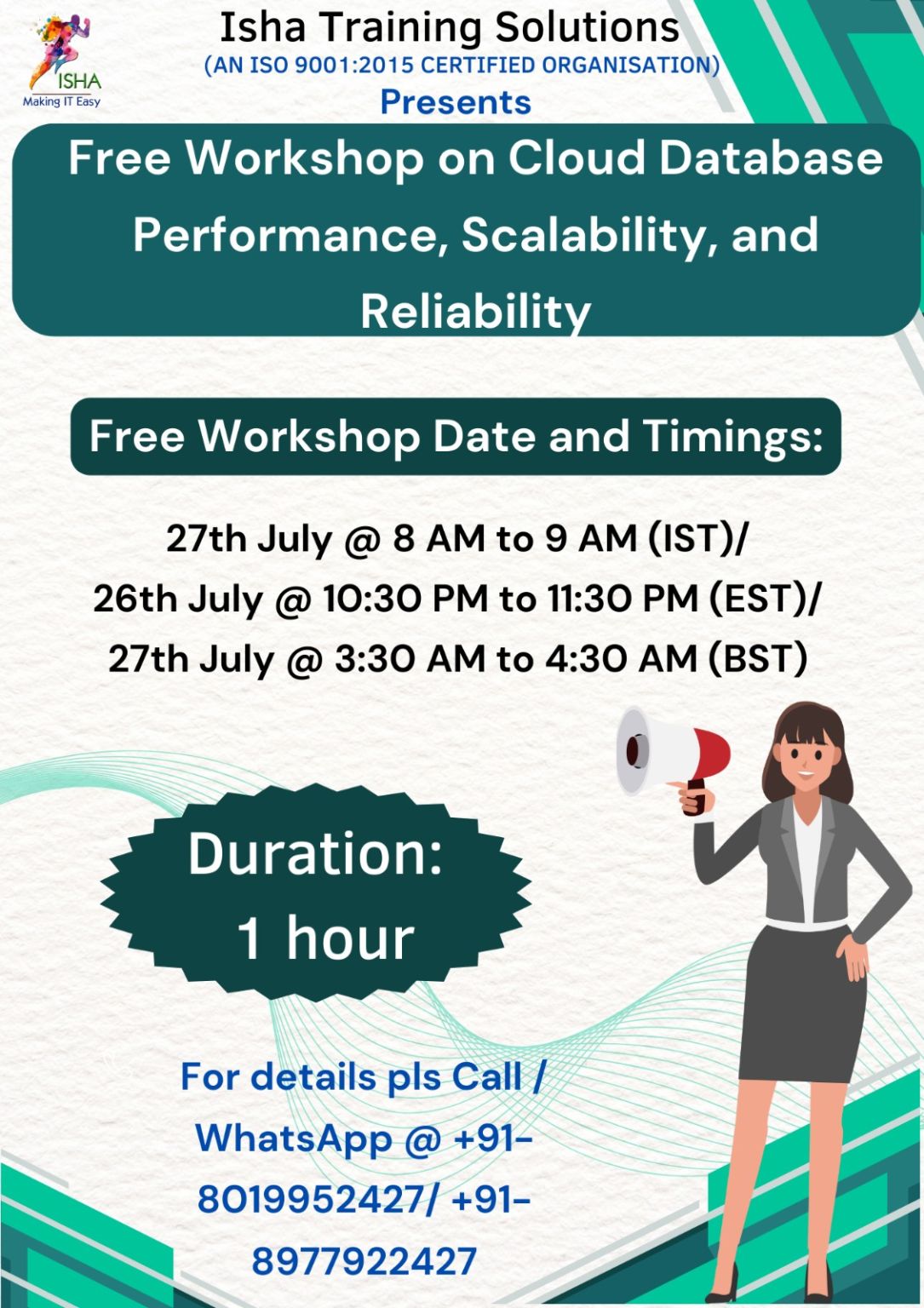 ISHA
Making IT Easy

Isha Training Solutions
(AN ISO 9001:2015 CERTIFIED ORGANISATION)
Presents

Free Workshop on Cloud Database Performance, Scalability, and Reliability

Free Workshop Date and Timings:

27th July @ 8 AM to 9 AM (IST)/
26th July @ 10:30 PM to 11:30 PM (EST)/
27th July @ 3:30 AM to 4:30 AM (BST)

Duration:
1 hour

For details pls Call / WhatsApp @ +91-8019952427/ +91-8977922427